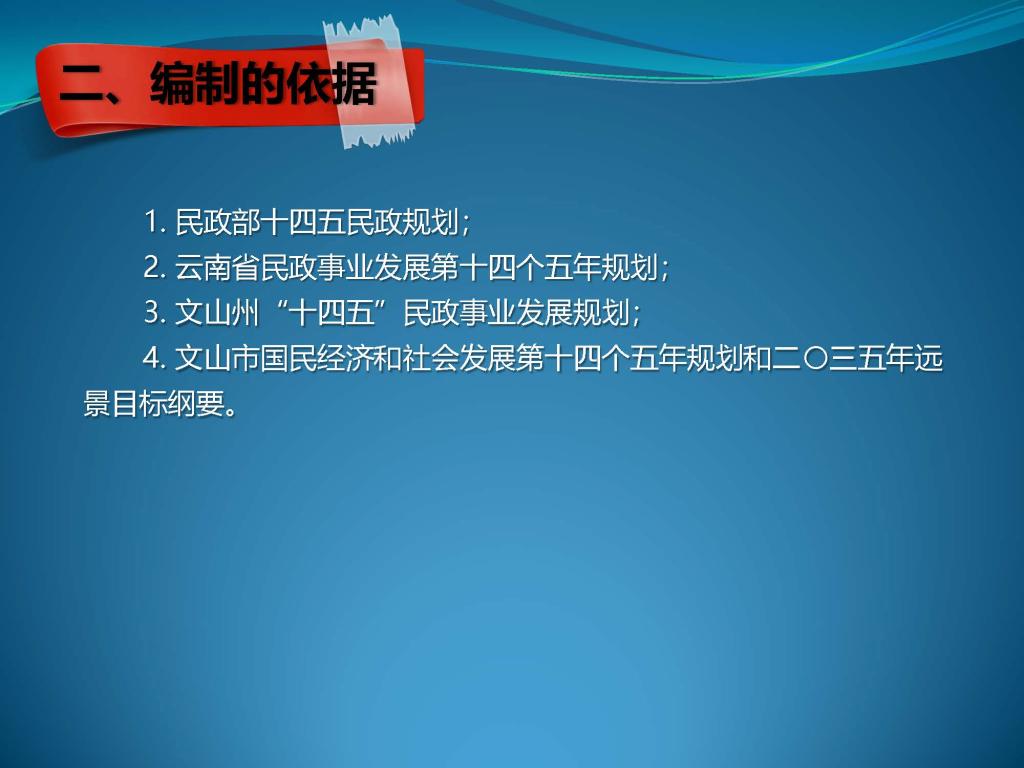 二、编制的依据

1. 民政部十四五民政规划；

2. 云南省民政事业发展第十四个五年规划；

3. 文山州“十四五”民政事业发展规划；

4. 文山市国民经济和社会发展第十四个五年规划和二〇三五年远景目标纲要。